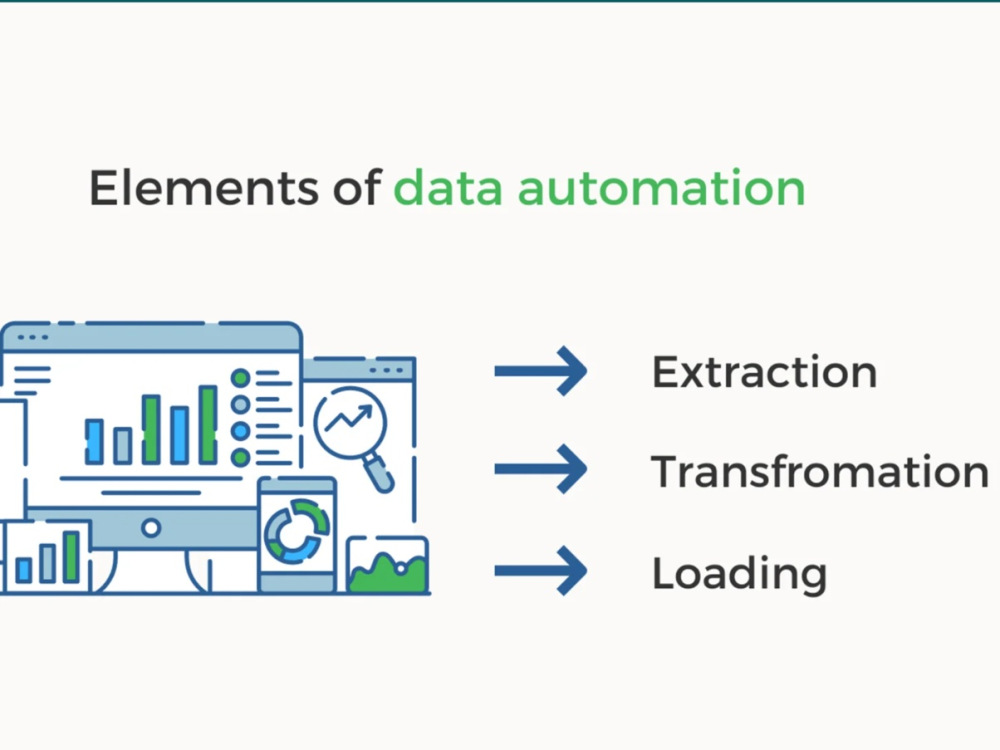 Elements of data automation

→ Extraction

→ Transfromation

→ Loading